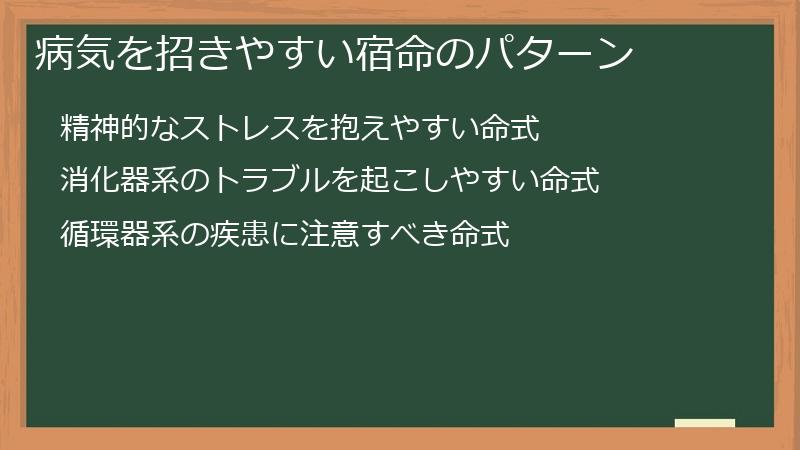 病気を招きやすい宿命のパターン

精神的なストレスを抱えやすい命式

消化器系のトラブルを起こしやすい命式

循環器系の疾患に注意すべき命式